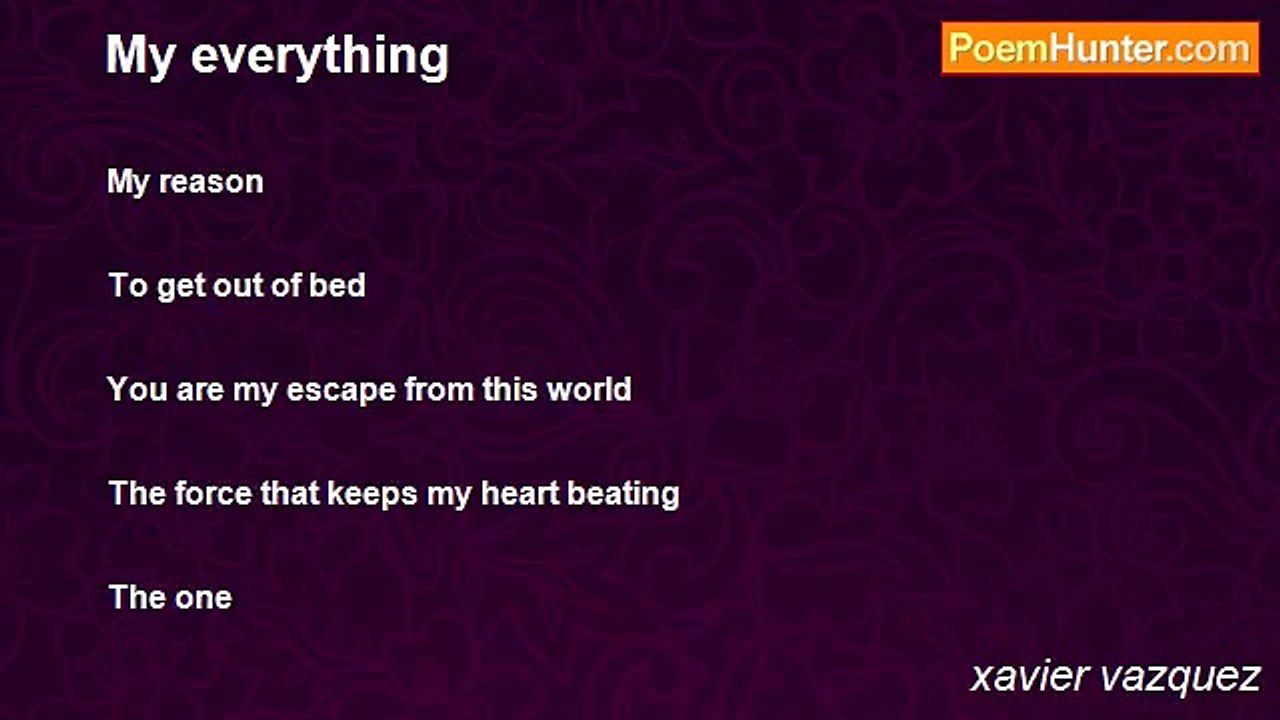 My everything

PoemHunter.com

My reason

To get out of bed

You are my escape from this world

The force that keeps my heart beating

The one

xavier vazquez